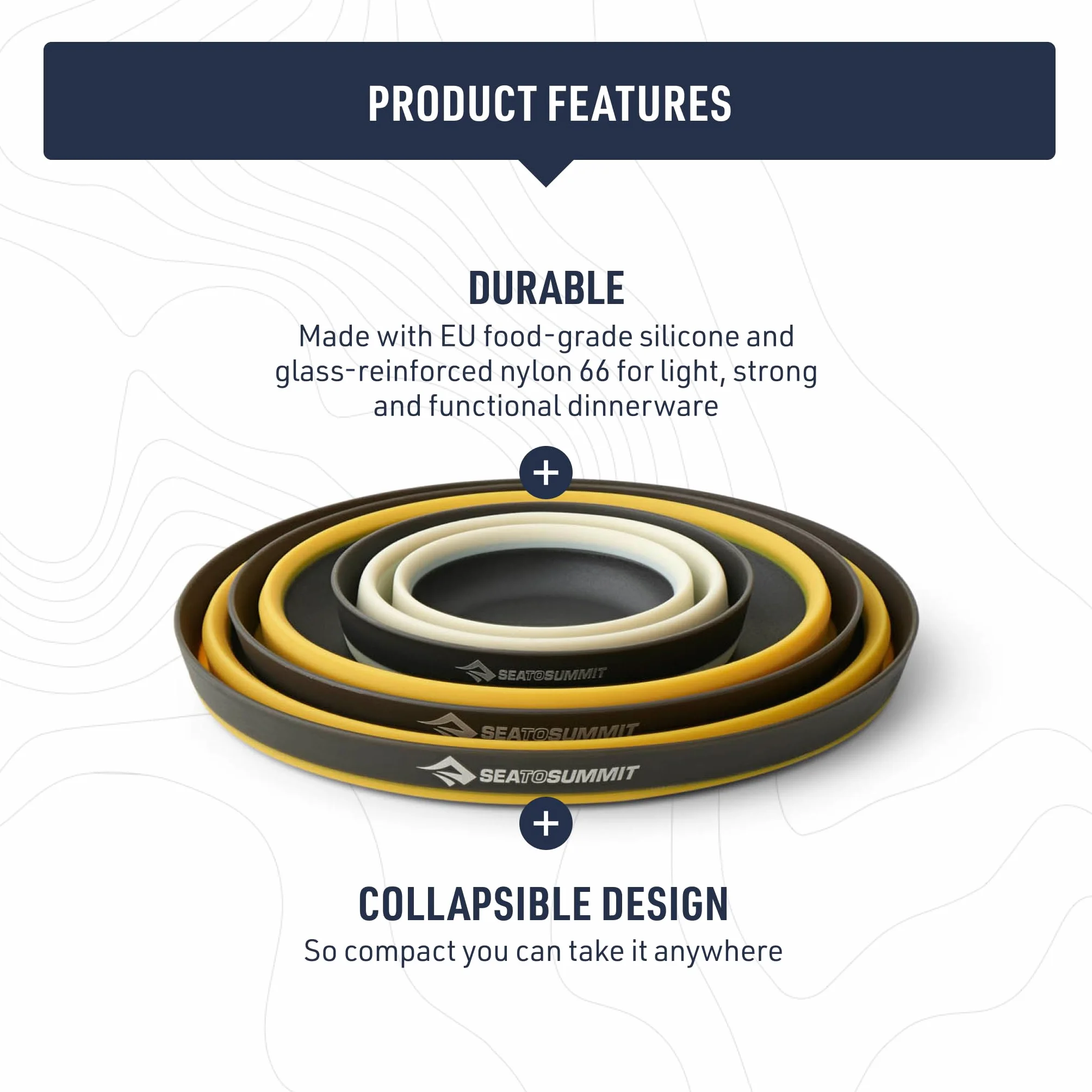 PRODUCT FEATURES

DURABLE
Made with EU food-grade silicone and glass-reinforced nylon 66 for light, strong and functional dinnerware

+

SEATOSUMMIT
SEATOSUMMIT
SEATOSUMMIT

+

COLLAPSIBLE DESIGN
So compact you can take it anywhere